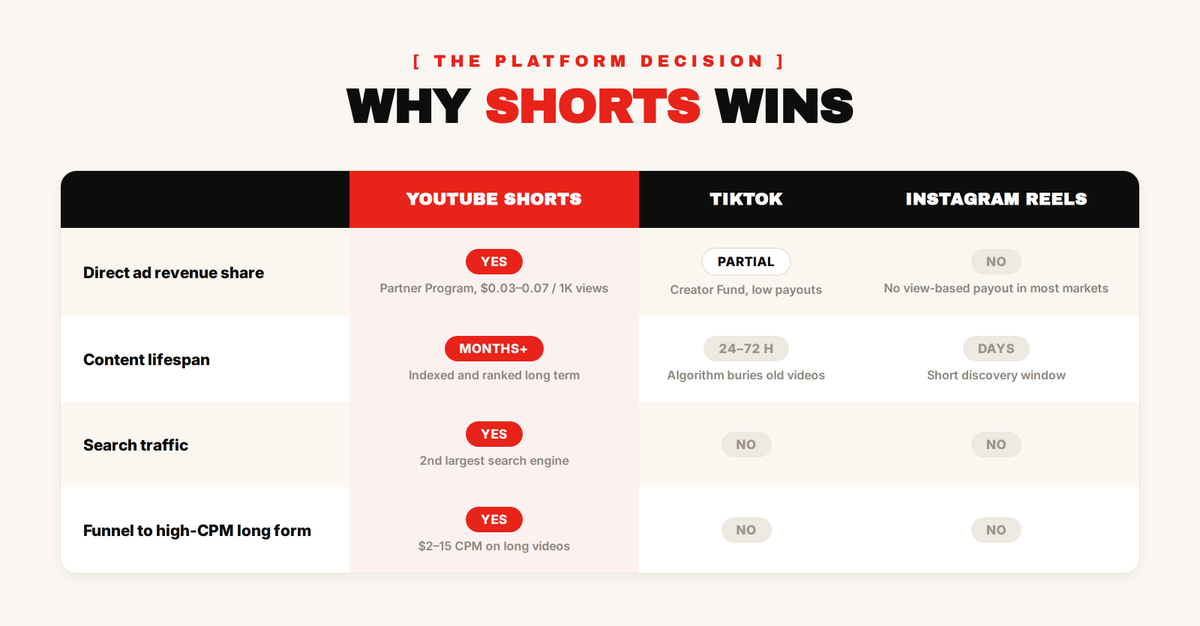 [ THE PLATFORM DECISION ]

WHY SHORTS WINS

| | YOUTUBE SHORTS | TIKTOK | INSTAGRAM REELS |
|---|---|---|---|
| Direct ad revenue share | YES Partner Program, \$0.03–0.07 / 1K views | PARTIAL Creator Fund, low payouts | NO No view-based payout in most markets |
| Content lifespan | MONTHS+ Indexed and ranked long term | 24–72 H Algorithm buries old videos | DAYS Short discovery window |
| Search traffic | YES 2nd largest search engine | NO | NO |
| Funnel to high-CPM long form | YES \$2–15 CPM on long videos | NO | NO |